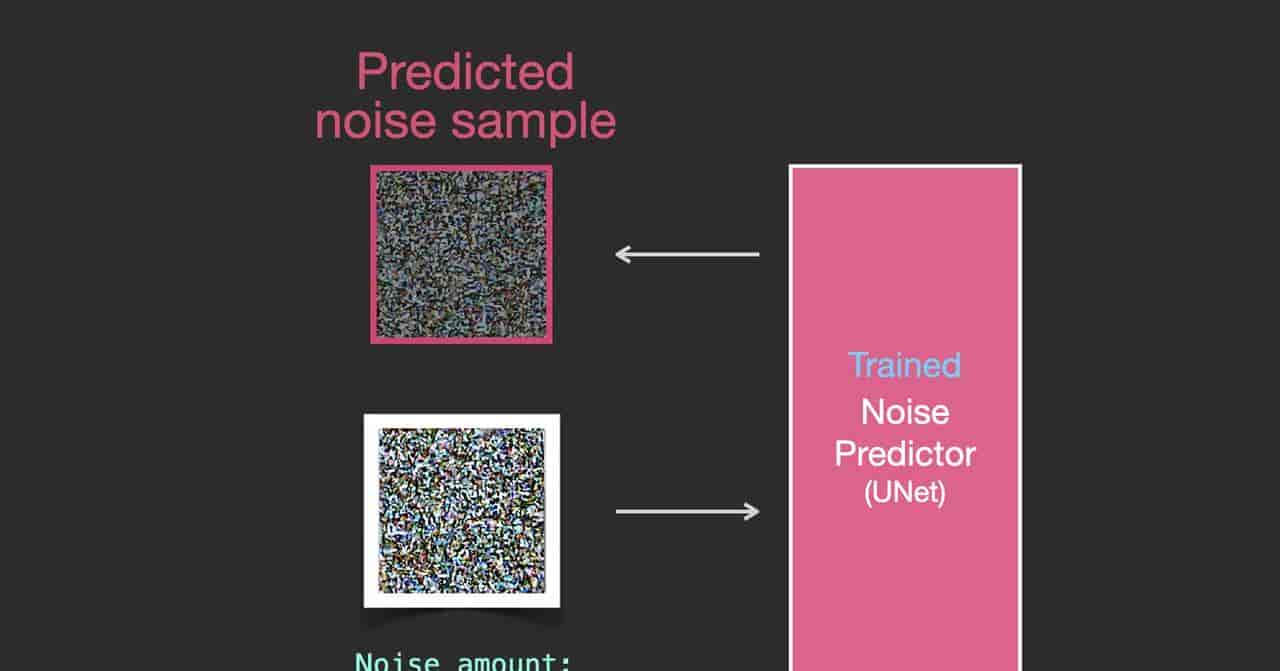 Predicted noise sample

Trained
Noise
Predictor
(UNet)

Noise amount: